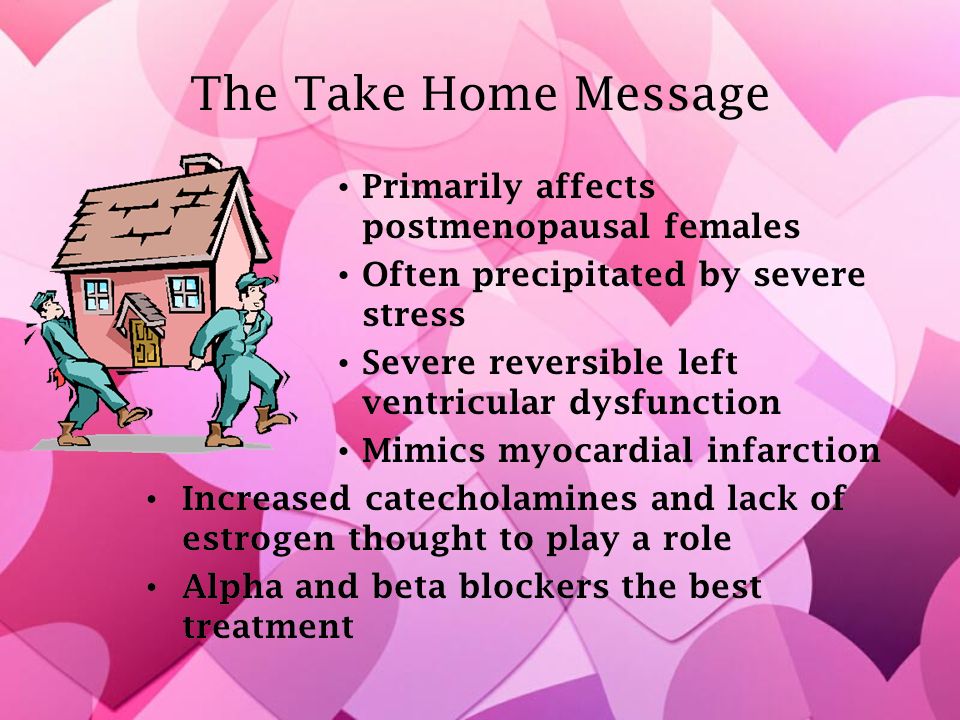 The Take Home Message

• Primarily affects postmenopausal females
• Often precipitated by severe stress
• Severe reversible left ventricular dysfunction
• Mimics myocardial infarction
• Increased catecholamines and lack of estrogen thought to play a role
• Alpha and beta blockers the best treatment